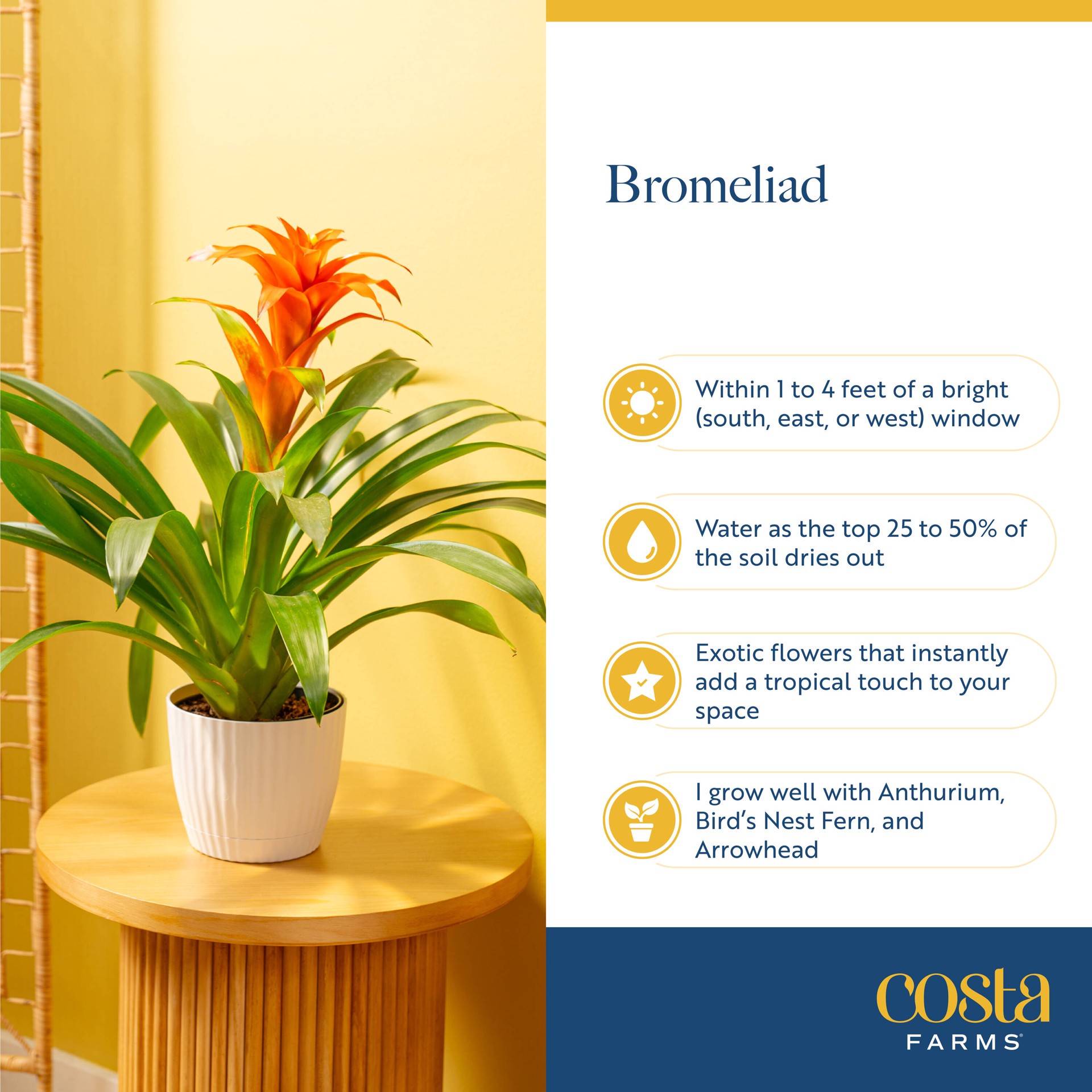 Bromeliad

Within 1 to 4 feet of a bright (south, east, or west) window

Water as the top 25 to 50% of the soil dries out

Exotic flowers that instantly add a tropical touch to your space

I grow well with Anthurium, Bird's Nest Fern, and Arrowhead

costa
FARMS®